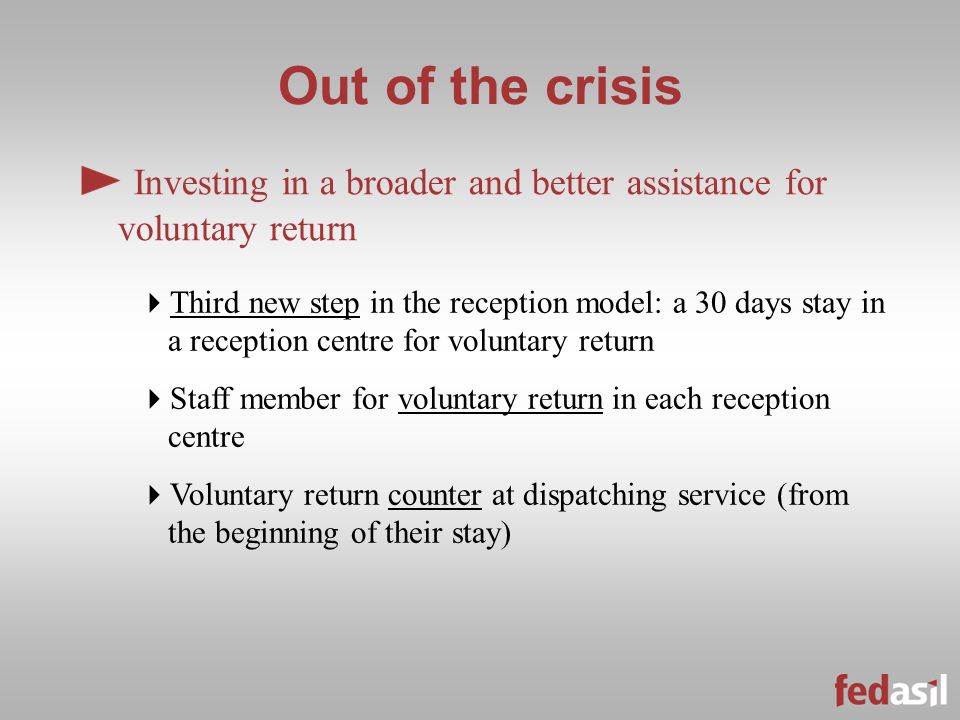 Out of the crisis

Investing in a broader and better assistance for voluntary return

Third new step in the reception model: a 30 days stay in a reception centre for voluntary return

Staff member for voluntary return in each reception centre

Voluntary return counter at dispatching service (from the beginning of their stay)

fedasil